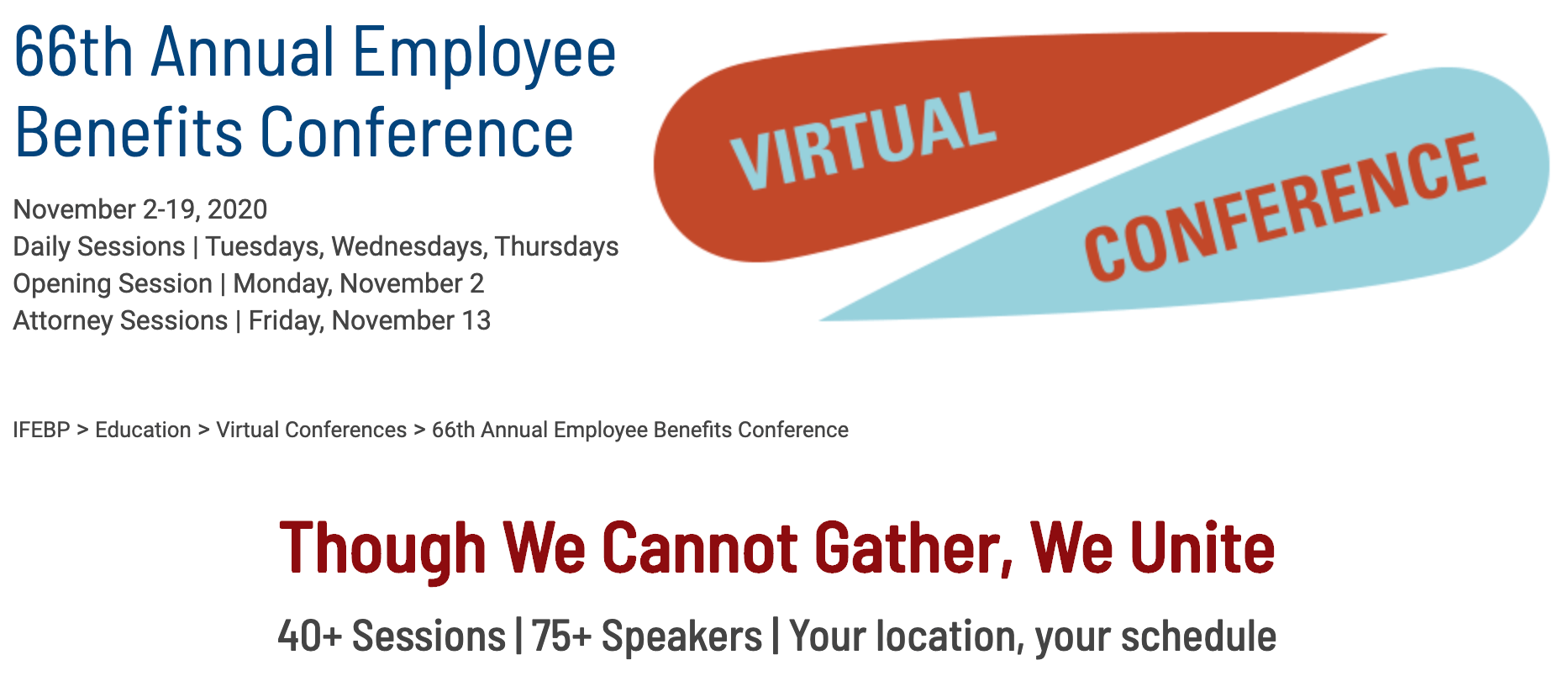 66th Annual Employee Benefits Conference

November 2-19, 2020
Daily Sessions | Tuesdays, Wednesdays, Thursdays
Opening Session | Monday, November 2
Attorney Sessions | Friday, November 13

VIRTUAL
CONFERENCE

IFEBP > Education > Virtual Conferences > 66th Annual Employee Benefits Conference

Though We Cannot Gather, We Unite

40+ Sessions | 75+ Speakers | Your location, your schedule